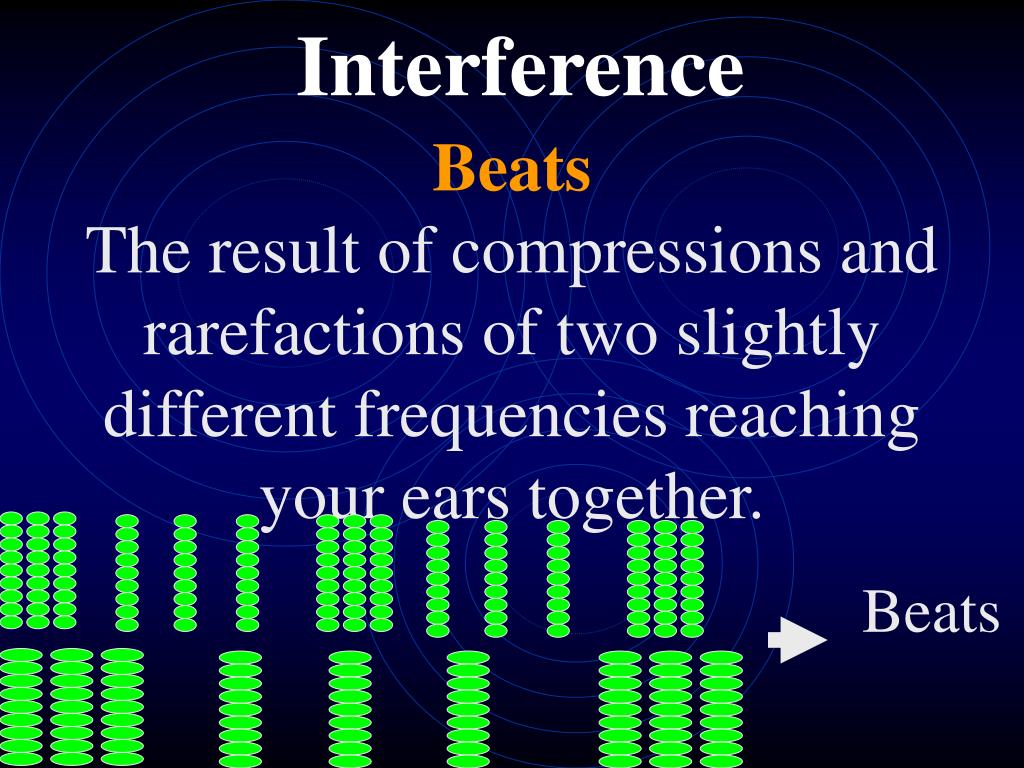 Interference

Beats

The result of compressions and rarefactions of two slightly different frequencies reaching your ears together.

Beats